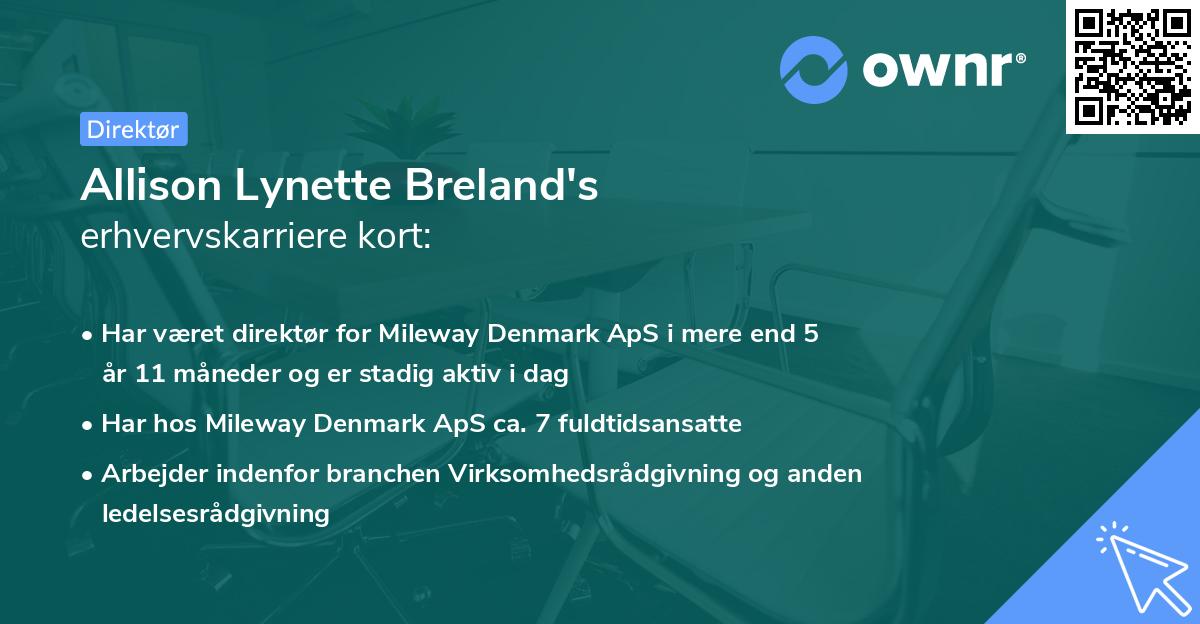 ownr®

Direktør

Allison Lynette Breland's
erhvervskarriere kort:

• Har været direktør for Mileway Denmark ApS i mere end 5 år 11 måneder og er stadig aktiv i dag
• Har hos Mileway Denmark ApS ca. 7 fuldtidsansatte
• Arbejder indenfor branchen Virksomhedsrådgivning og anden ledelsesrådgivning